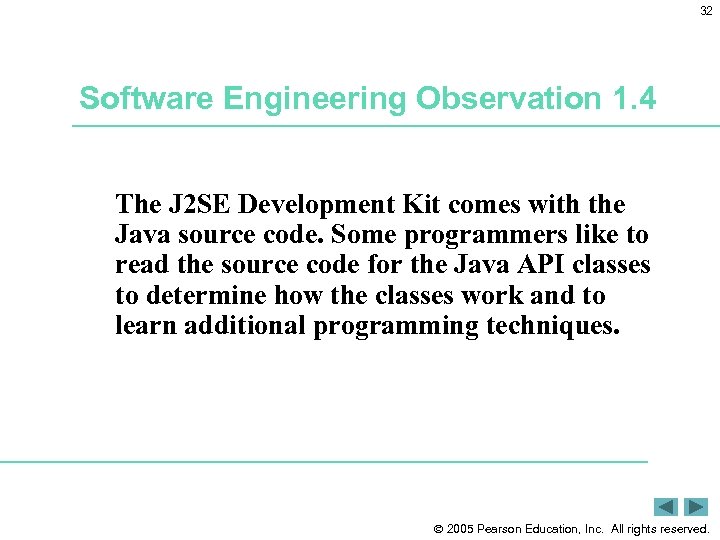 32

Software Engineering Observation 1.4

The J2SE Development Kit comes with the Java source code. Some programmers like to read the source code for the Java API classes to determine how the classes work and to learn additional programming techniques.

© 2005 Pearson Education, Inc. All rights reserved.